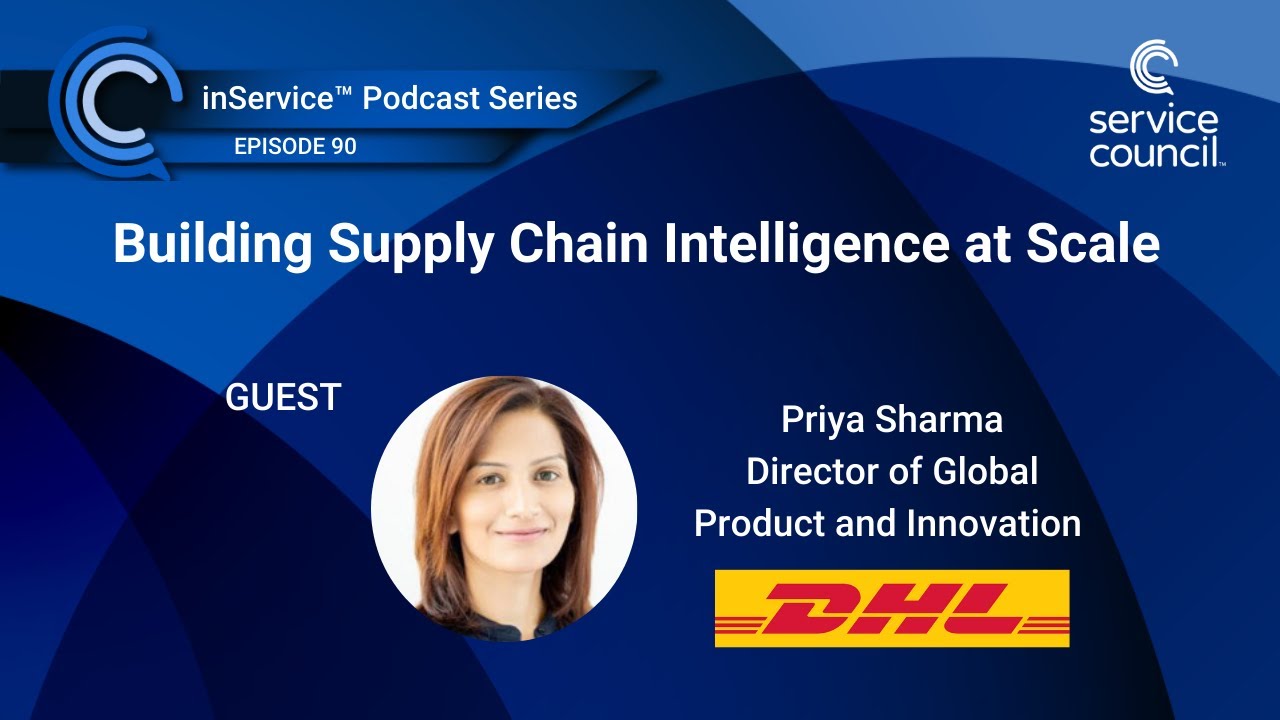 inService™ Podcast Series
EPISODE 90

service council™

Building Supply Chain Intelligence at Scale

GUEST

Priya Sharma
Director of Global
Product and Innovation

DHL